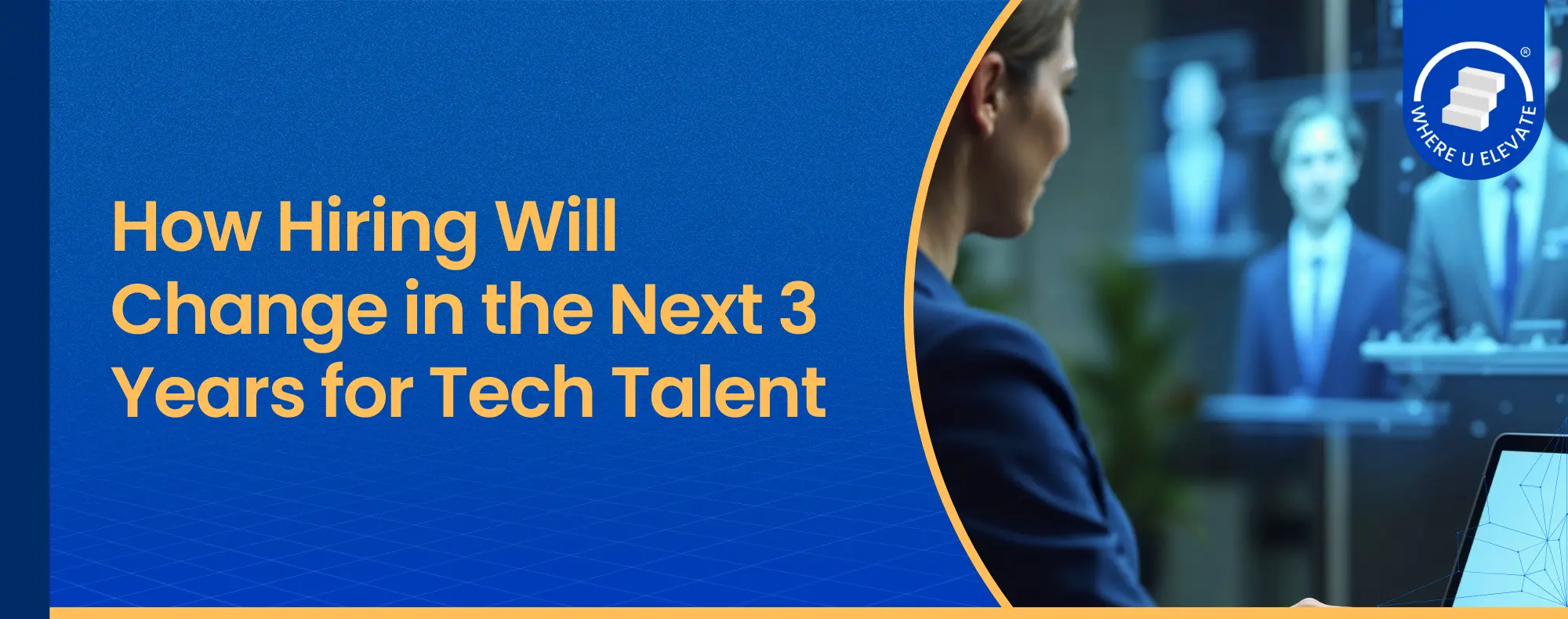 How Hiring Will Change in the Next 3 Years for Tech Talent

WHERE U ELEVATE ®